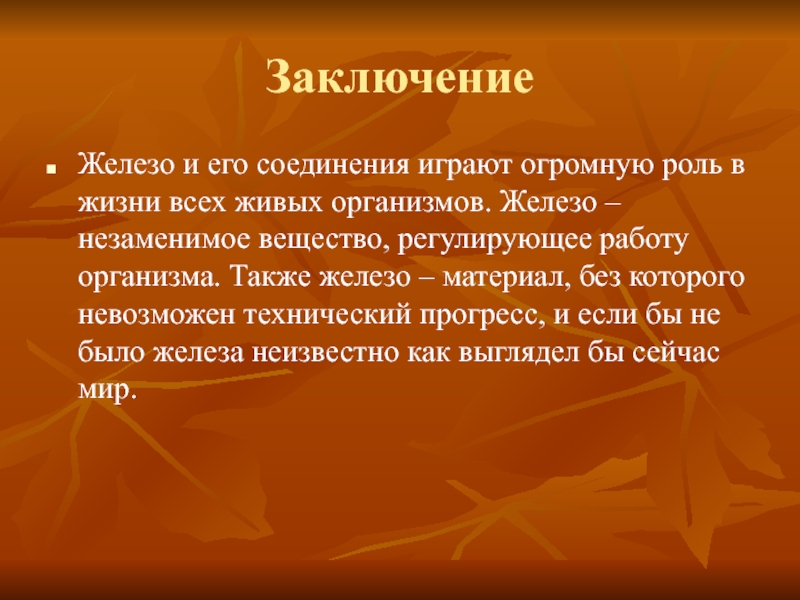 Заключение

Железо и его соединения играют огромную роль в жизни всех живых организмов. Железо – незаменимое вещество, регулирующее работу организма. Также железо – материал, без которого невозможен технический прогресс, и если бы не было железа неизвестно как выглядел бы сейчас мир.